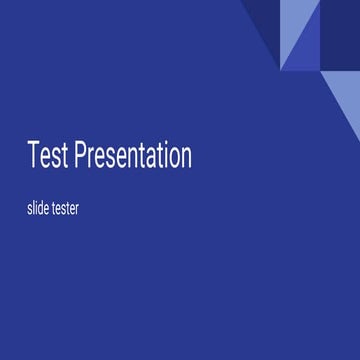 Test Presentation

slide tester